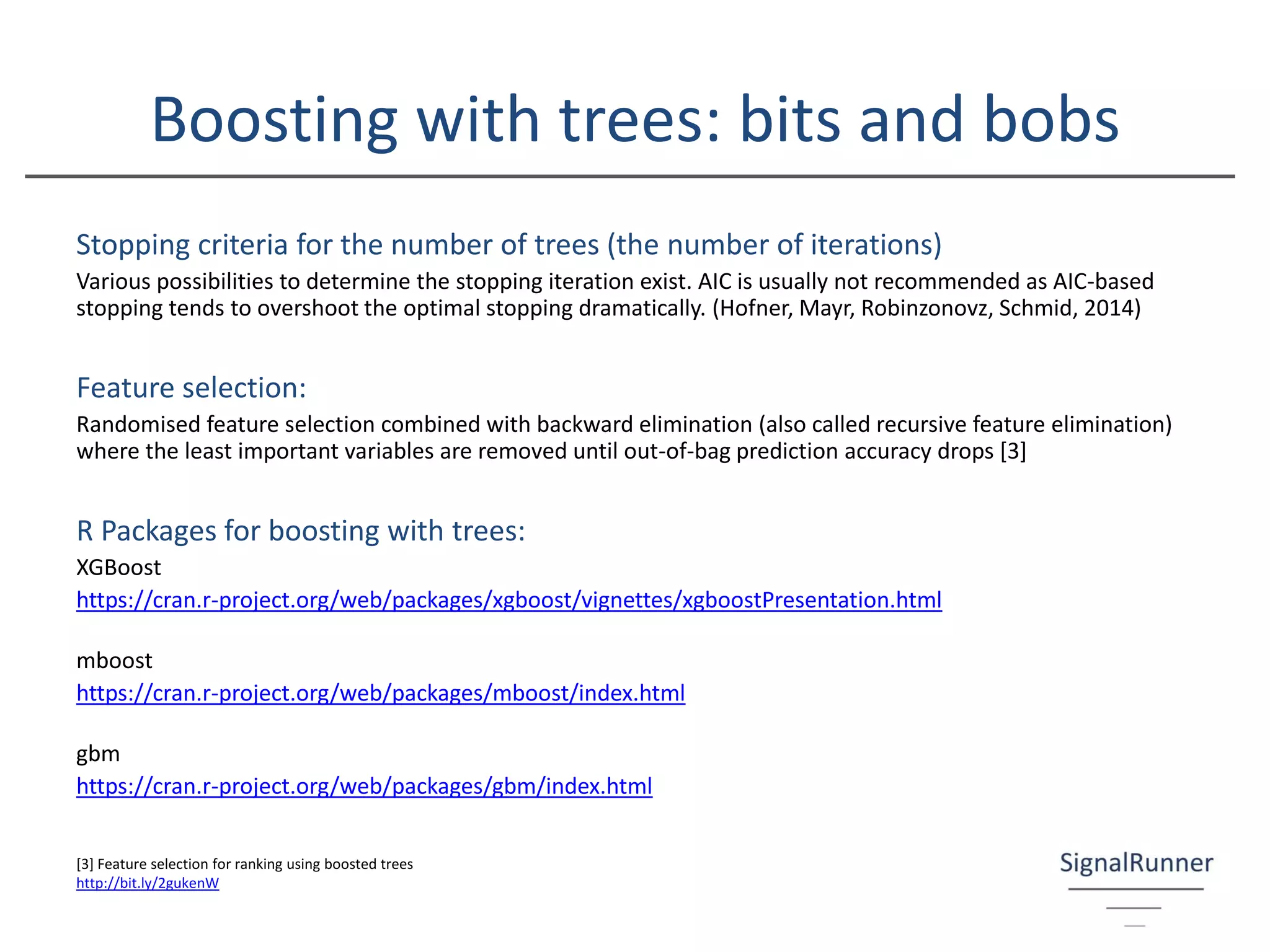 Boosting with trees: bits and bobs

Stopping criteria for the number of trees (the number of iterations)

Various possibilities to determine the stopping iteration exist. AIC is usually not recommended as AIC-based stopping tends to overshoot the optimal stopping dramatically. (Hofner, Mayr, Robinzonovz, Schmid, 2014)

Feature selection:

Randomised feature selection combined with backward elimination (also called recursive feature elimination) where the least important variables are removed until out-of-bag prediction accuracy drops [3]

R Packages for boosting with trees:

XGBoost
https://cran.r-project.org/web/packages/xgboost/vignettes/xgboostPresentation.html

mboost
https://cran.r-project.org/web/packages/mboost/index.html

gbm
https://cran.r-project.org/web/packages/gbm/index.html

[3] Feature selection for ranking using boosted trees
http://bit.ly/2gukenW

SignalRunner